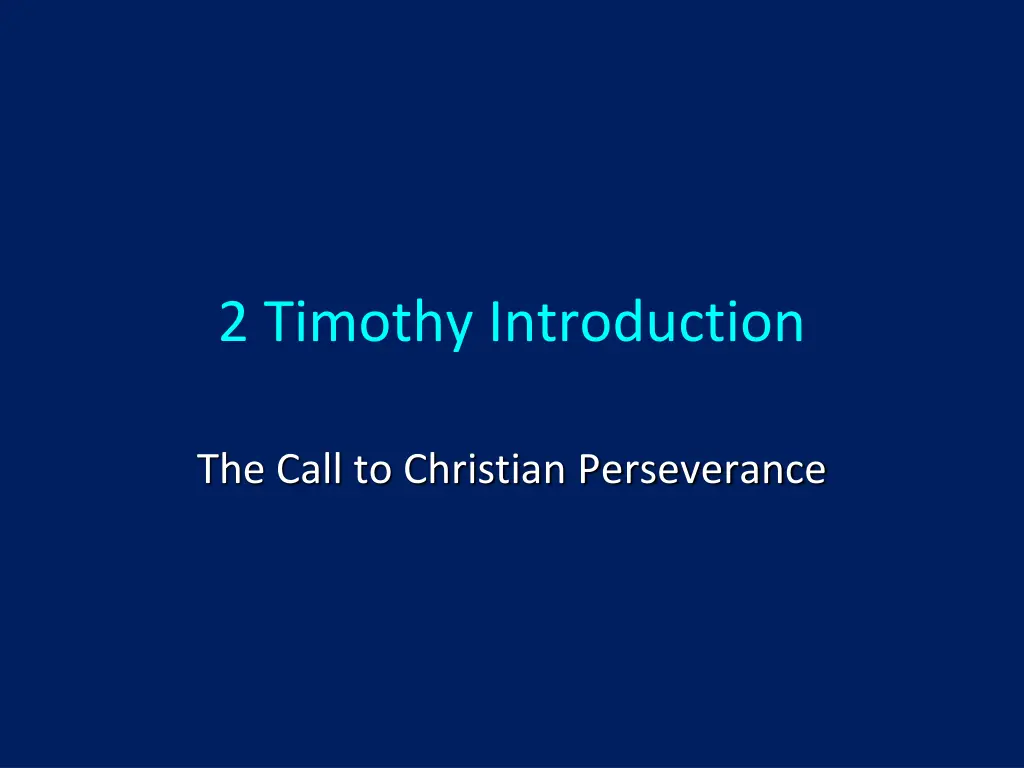 2 Timothy Introduction

The Call to Christian Perseverance